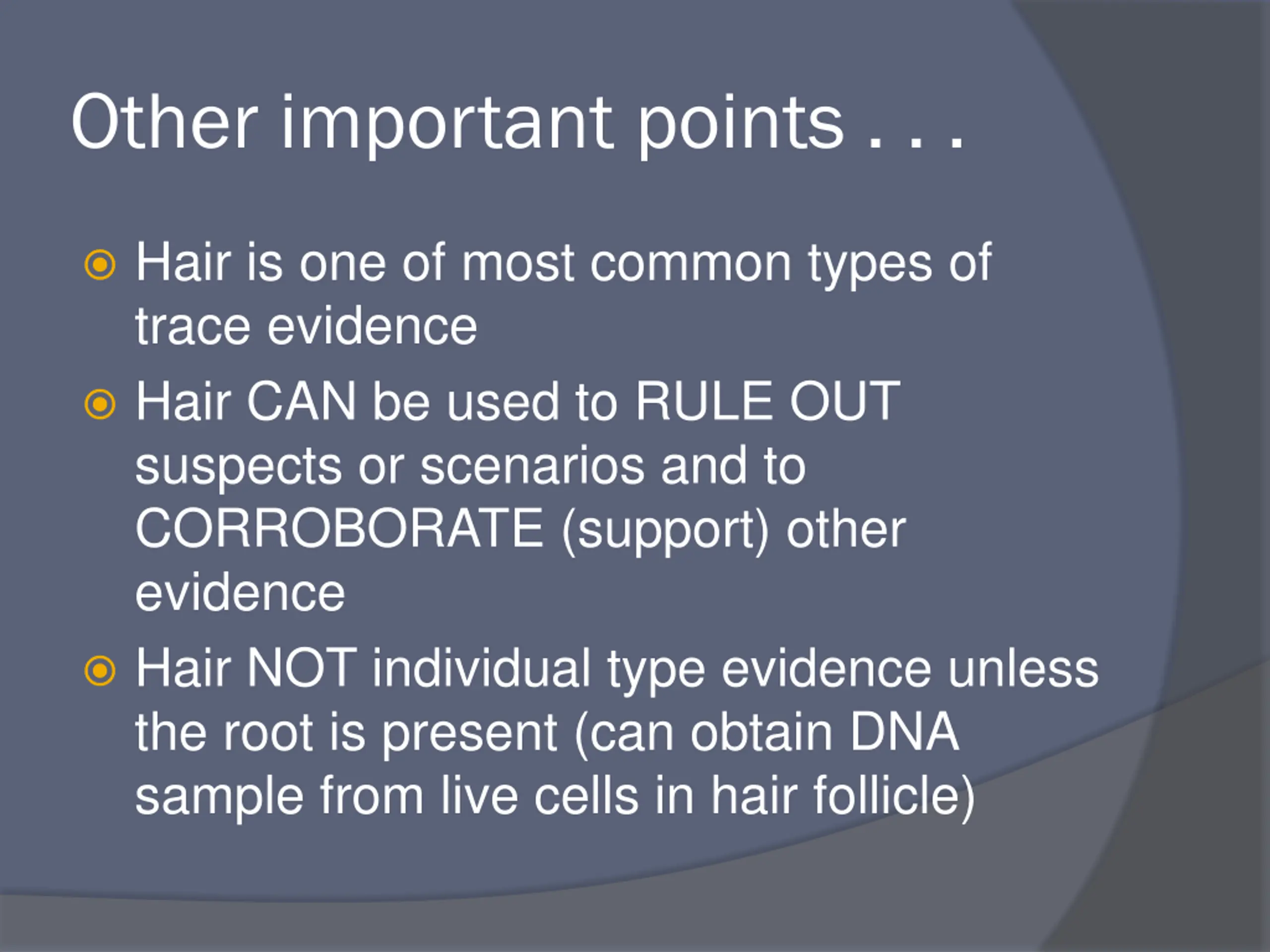 Other important points . . .

Hair is one of most common types of trace evidence

Hair CAN be used to RULE OUT suspects or scenarios and to CORROBORATE (support) other evidence

Hair NOT individual type evidence unless the root is present (can obtain DNA sample from live cells in hair follicle)